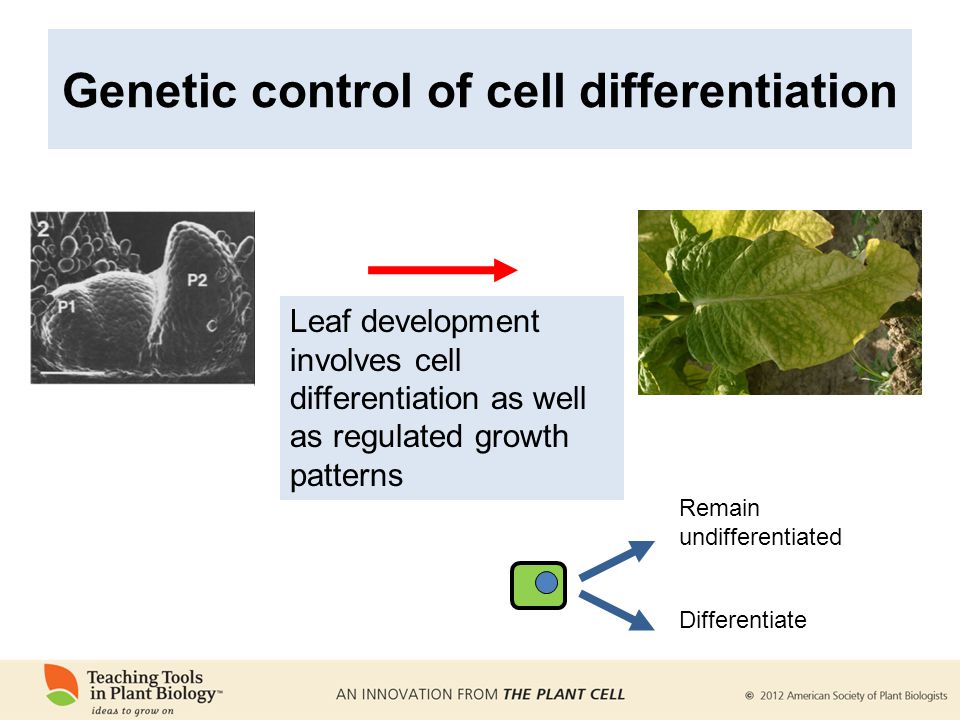 Genetic control of cell differentiation

2

P1

P2

Leaf development involves cell differentiation as well as regulated growth patterns

Remain undifferentiated

Differentiate

Teaching Tools in Plant Biology™
ideas to grow on

AN INNOVATION FROM THE PLANT CELL

© 2012 American Society of Plant Biologists